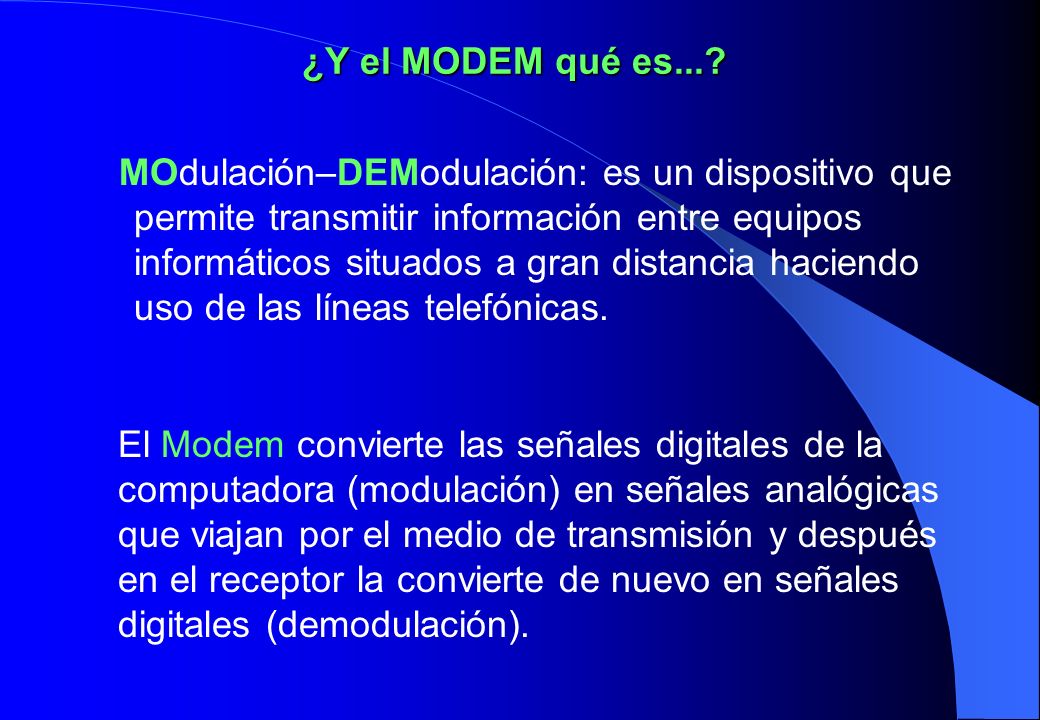 ¿Y el MODEM qué es...?

MOdulación–DEModulación: es un dispositivo que permite transmitir información entre equipos informáticos situados a gran distancia haciendo uso de las líneas telefónicas.

El Modem convierte las señales digitales de la computadora (modulación) en señales analógicas que viajan por el medio de transmisión y después en el receptor la convierte de nuevo en señales digitales (demodulación).